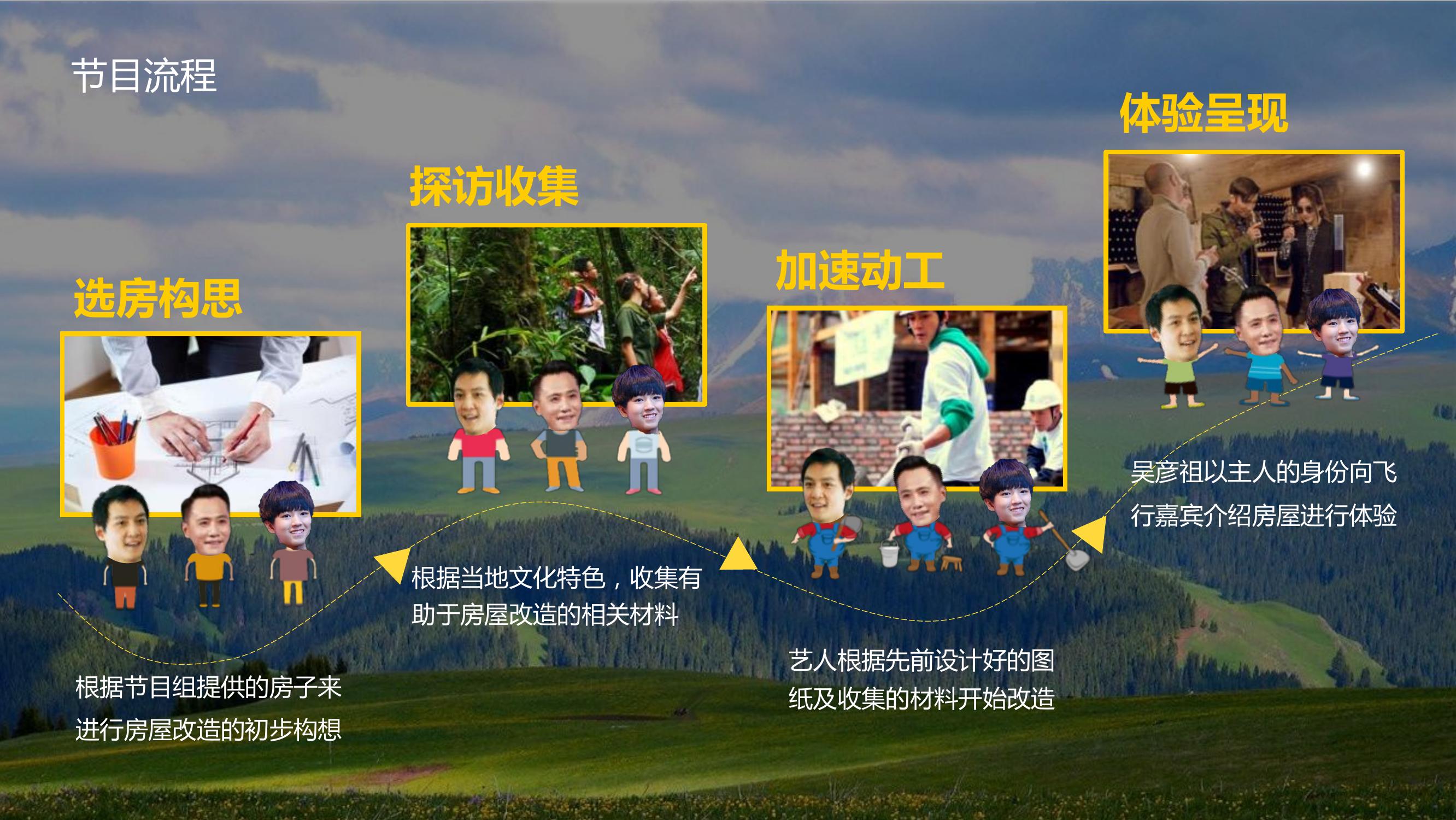 节目流程

选房构思

根据节目组提供的房子来进行房屋改造的初步构想

探访收集

根据当地文化特色，收集有助于房屋改造的相关材料

加速动工

艺人根据先前设计好的图纸及收集的材料开始改造

体验呈现

吴彦祖以主人的身份向飞行嘉宾介绍房屋进行体验